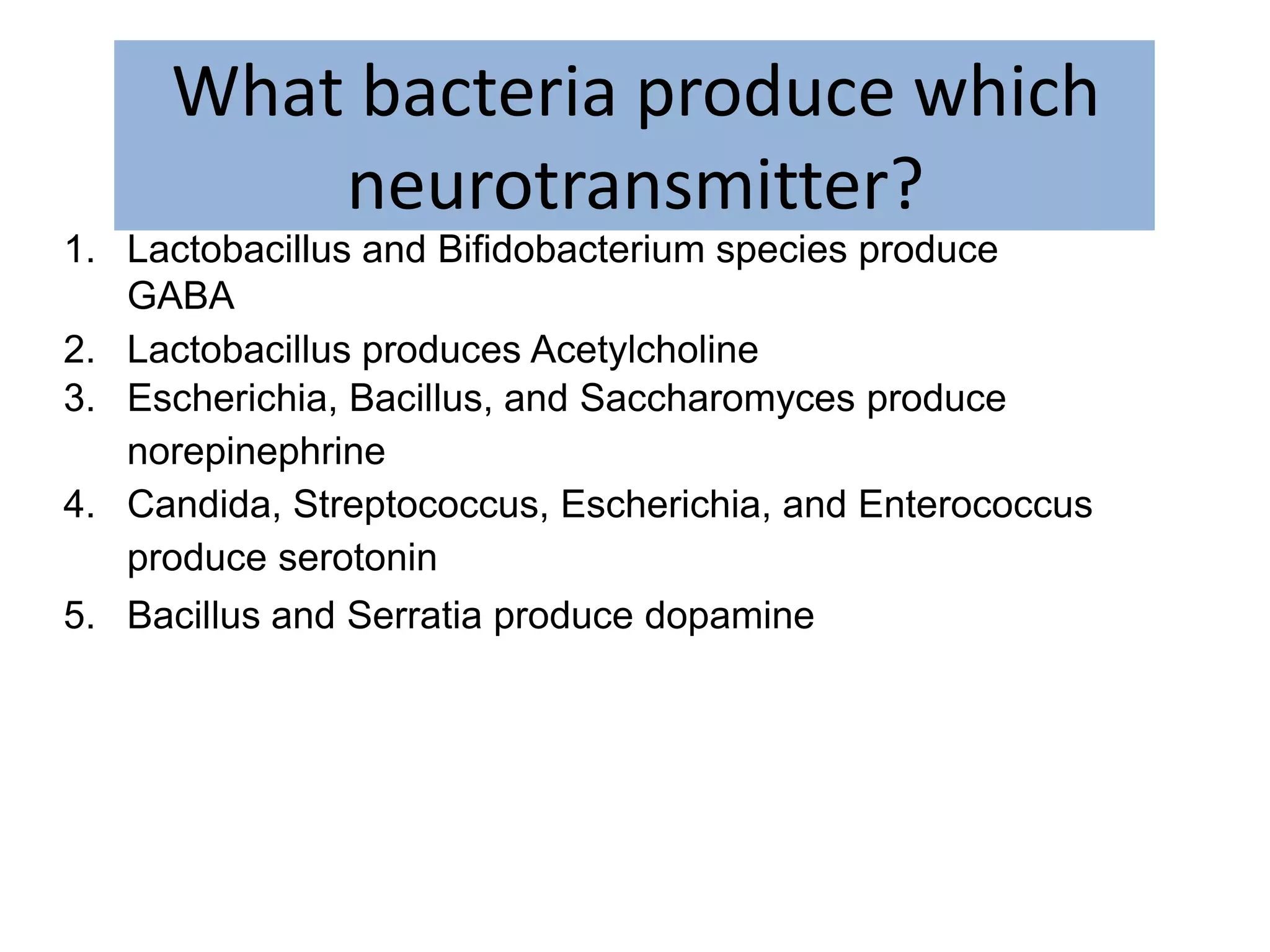 What bacteria produce which neurotransmitter?

1. Lactobacillus and Bifidobacterium species produce GABA
2. Lactobacillus produces Acetylcholine
3. Escherichia, Bacillus, and Saccharomyces produce norepinephrine
4. Candida, Streptococcus, Escherichia, and Enterococcus produce serotonin
5. Bacillus and Serratia produce dopamine